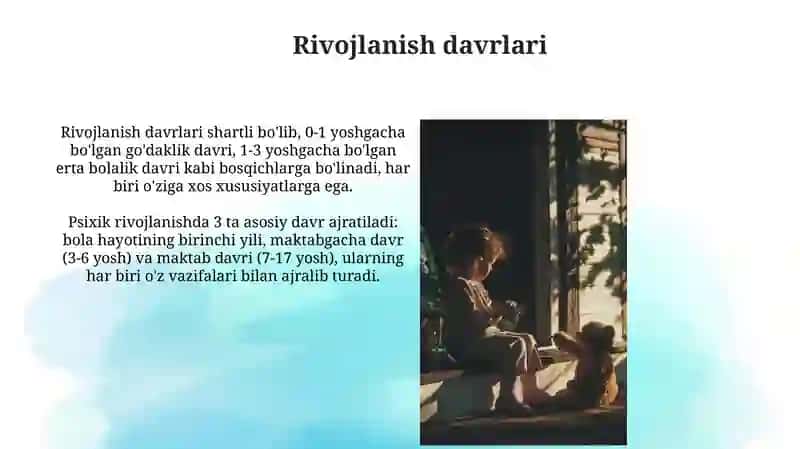 Rivojlanish davrlari

Rivojlanish davrlari shartli bo'lib, 0-1 yoshgacha bo'lgan go'daklik davri, 1-3 yoshgacha bo'lgan erta bolalik davri kabi bosqichlarga bo'linadi, har biri o'ziga xos xususiyatlarga ega.

Psixik rivojlanishda 3 ta asosiy davr ajratiladi: bola hayotining birinchi yili, maktabgacha davr (3-6 yosh) va maktab davri (7-17 yosh), ularning har biri o'z vazifalari bilan ajralib turadi.